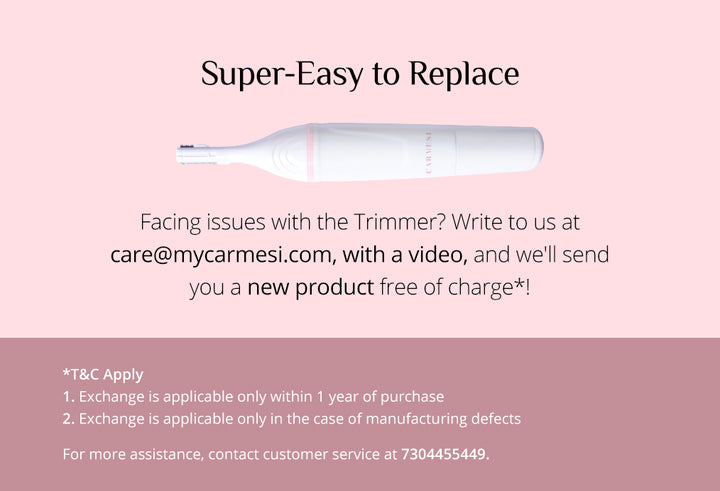 Super-Easy to Replace

CARMESI

Facing issues with the Trimmer? Write to us at care@mycarmesi.com, with a video, and we'll send you a new product free of charge*!

*T&C Apply
1. Exchange is applicable only within 1 year of purchase
2. Exchange is applicable only in the case of manufacturing defects

For more assistance, contact customer service at 7304455449.